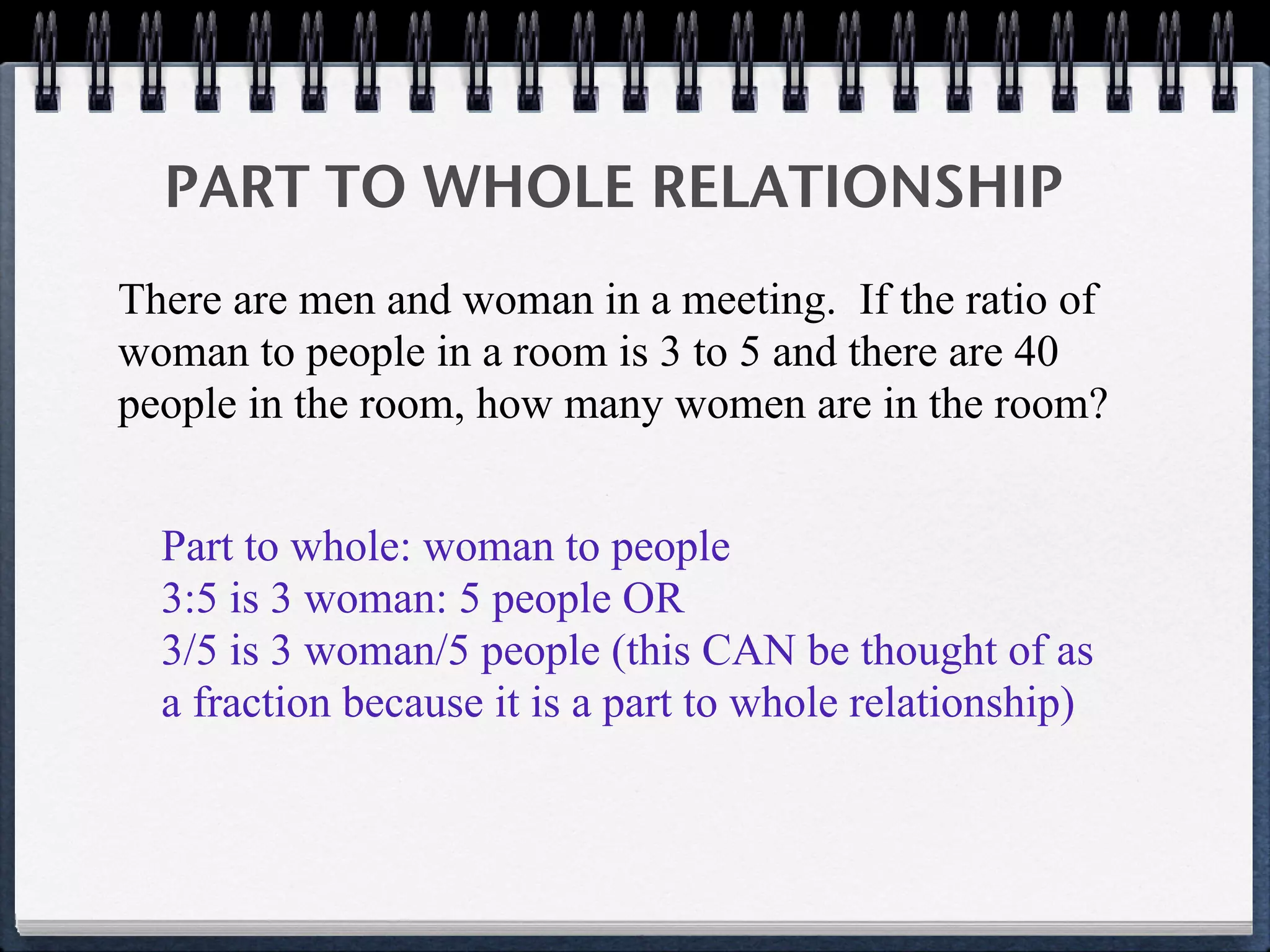 PART TO WHOLE RELATIONSHIP

There are men and woman in a meeting. If the ratio of woman to people in a room is 3 to 5 and there are 40 people in the room, how many women are in the room?

Part to whole: woman to people
3:5 is 3 woman: 5 people OR
3/5 is 3 woman/5 people (this CAN be thought of as a fraction because it is a part to whole relationship)